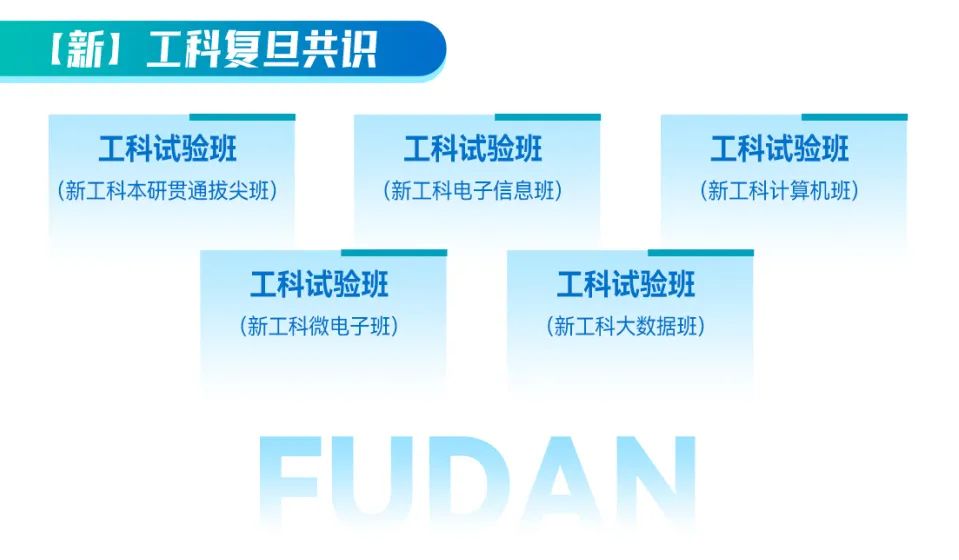 【新】工科复旦共识

工科试验班
（新工科本研贯通拔尖班）

工科试验班
（新工科电子信息班）

工科试验班
（新工科计算机班）

工科试验班
（新工科微电子班）

工科试验班
（新工科大数据班）

FUDAN